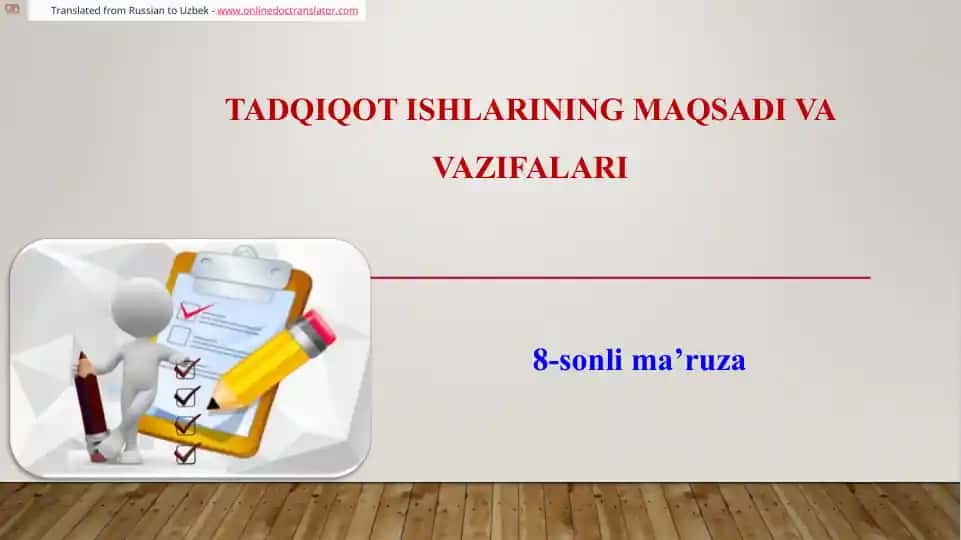 Translated from Russian to Uzbek - www.onlinedoctranslator.com

TADQIQOT ISHLARINING MAQSADI VA VAZIFALARI

8-sonli ma’ruza